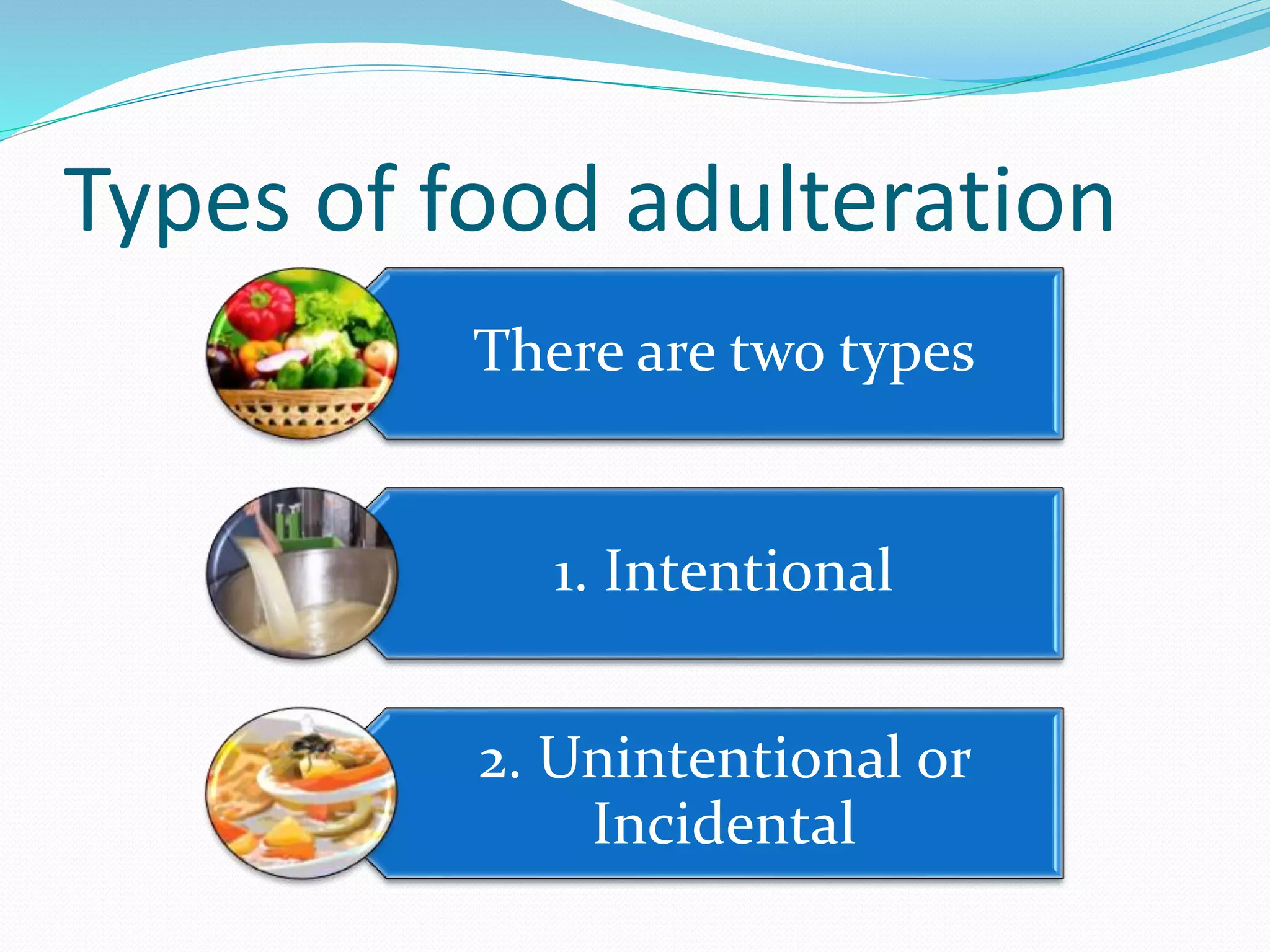 Types of food adulteration

There are two types

1. Intentional

2. Unintentional or Incidental